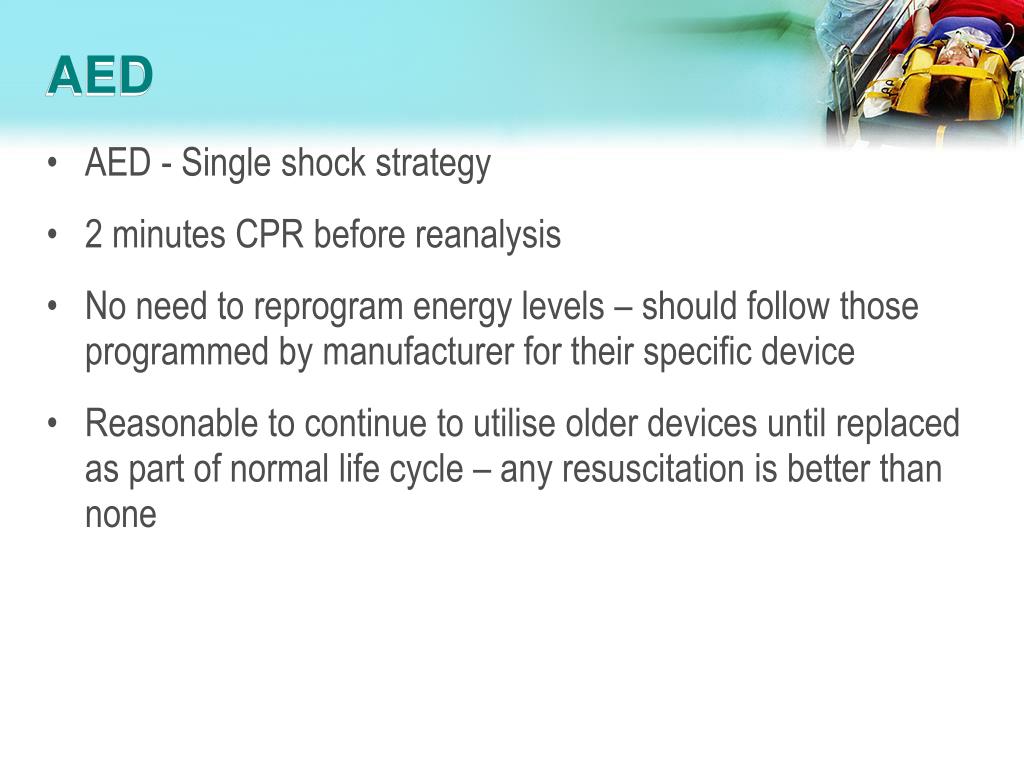 AED

• AED - Single shock strategy

• 2 minutes CPR before reanalysis

• No need to reprogram energy levels – should follow those programmed by manufacturer for their specific device

• Reasonable to continue to utilise older devices until replaced as part of normal life cycle – any resuscitation is better than none